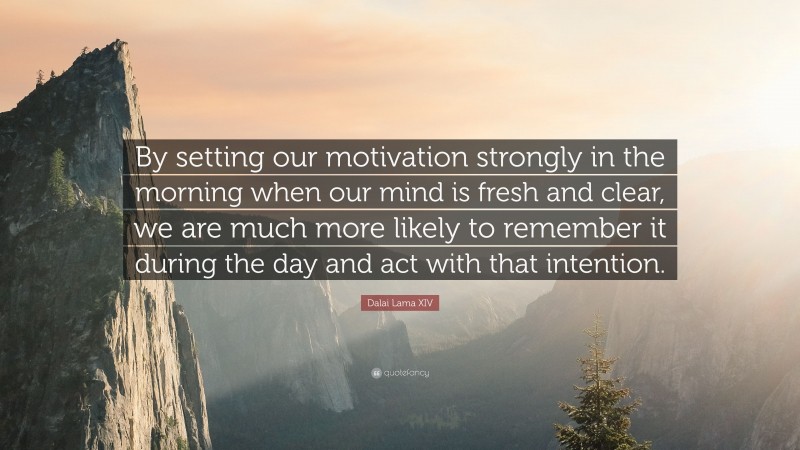 By setting our motivation strongly in the morning when our mind is fresh and clear, we are much more likely to remember it during the day and act with that intention.

Dalai Lama XIV

quotefancy